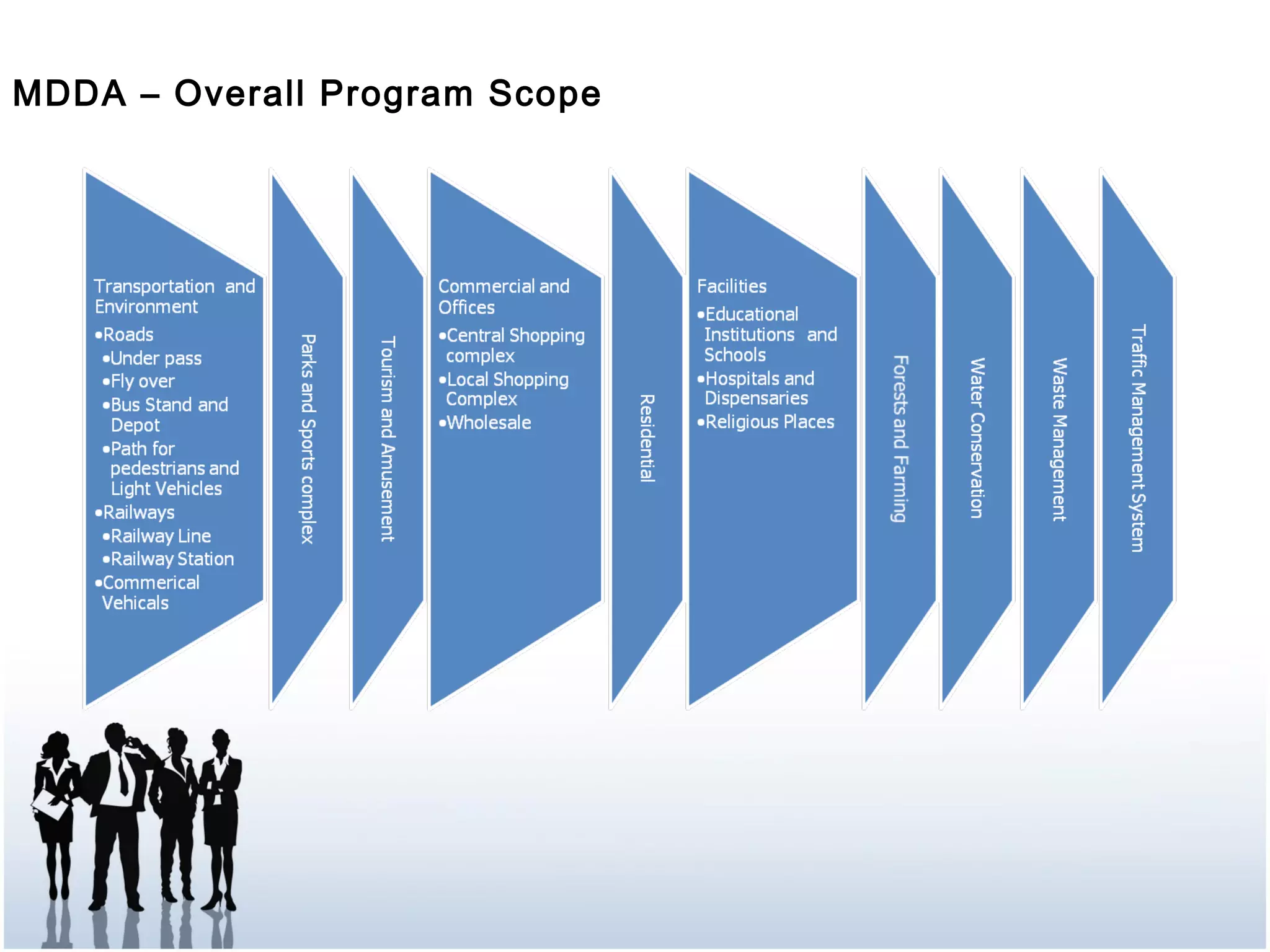 MDDA – Overall Program Scope

Transportation and Environment
•Roads
•Under pass
•Fly over
•Bus Stand and Depot
•Path for pedestrians and Light Vehicles
•Railways
•Railway Line
•Railway Station
•Commerical Vehicals

Parks and Sports complex

Tourism and Amusement

Commercial and Offices
•Central Shopping complex
•Local Shopping Complex
•Wholesale

Residential

Facilities
•Educational Institutions and Schools
•Hospitals and Dispensaries
•Religious Places

Forests and Farming

Water Conservation

Waste Management

Traffic Management System